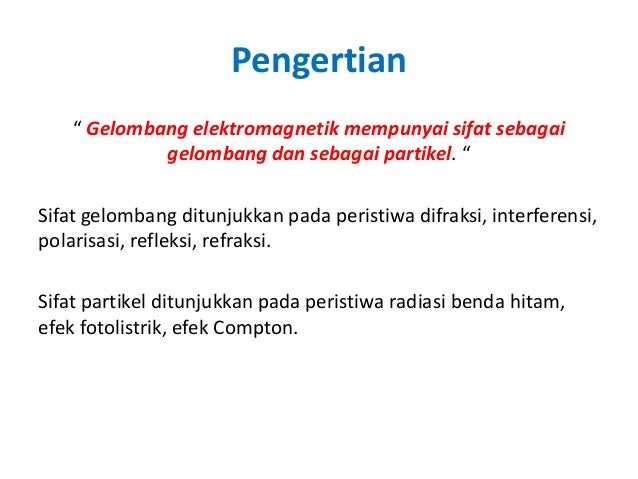 Pengertian

“ Gelombang elektromagnetik mempunyai sifat sebagai gelombang dan sebagai partikel. “

Sifat gelombang ditunjukkan pada peristiwa difraksi, interferensi, polarisasi, refleksi, refraksi.

Sifat partikel ditunjukkan pada peristiwa radiasi benda hitam, efek fotolistrik, efek Compton.